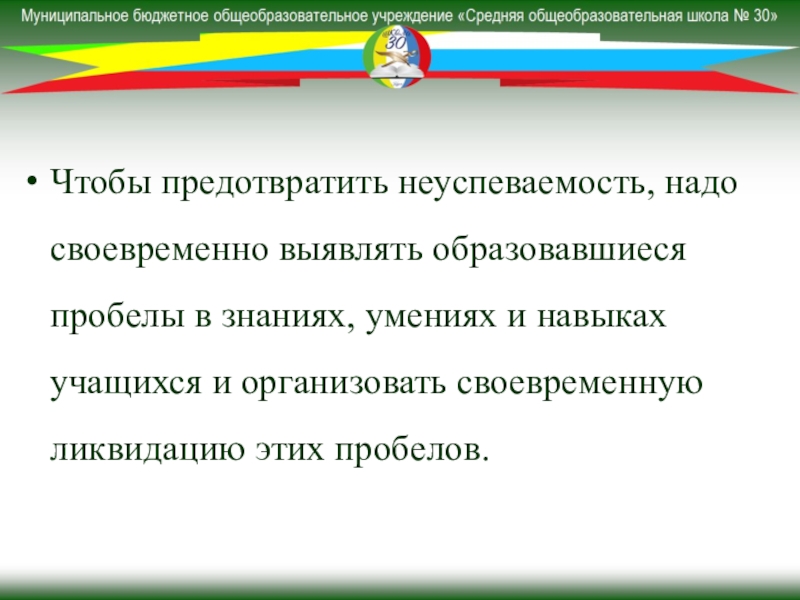 Муниципальное бюджетное общеобразовательное учреждение «Средняя общеобразовательная школа № 30»

30

• Чтобы предотвратить неуспеваемость, надо своевременно выявлять образовавшиеся пробелы в знаниях, умениях и навыках учащихся и организовать своевременную ликвидацию этих пробелов.